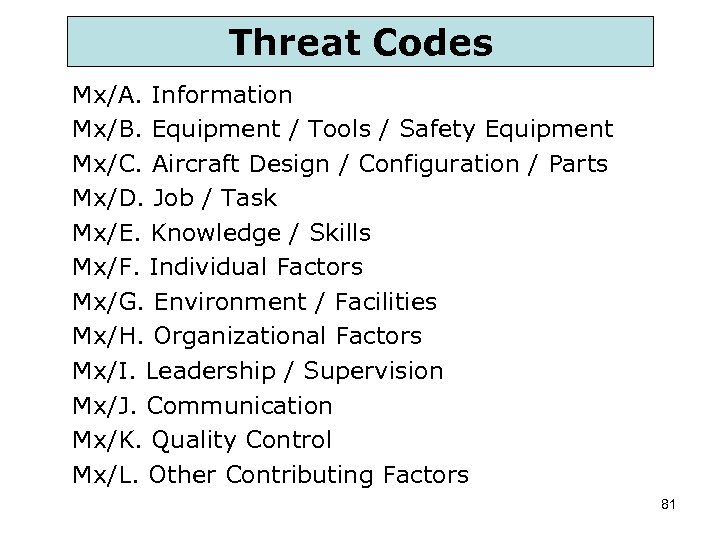 Threat Codes

Mx/A. Information
Mx/B. Equipment / Tools / Safety Equipment
Mx/C. Aircraft Design / Configuration / Parts
Mx/D. Job / Task
Mx/E. Knowledge / Skills
Mx/F. Individual Factors
Mx/G. Environment / Facilities
Mx/H. Organizational Factors
Mx/I. Leadership / Supervision
Mx/J. Communication
Mx/K. Quality Control
Mx/L. Other Contributing Factors

81